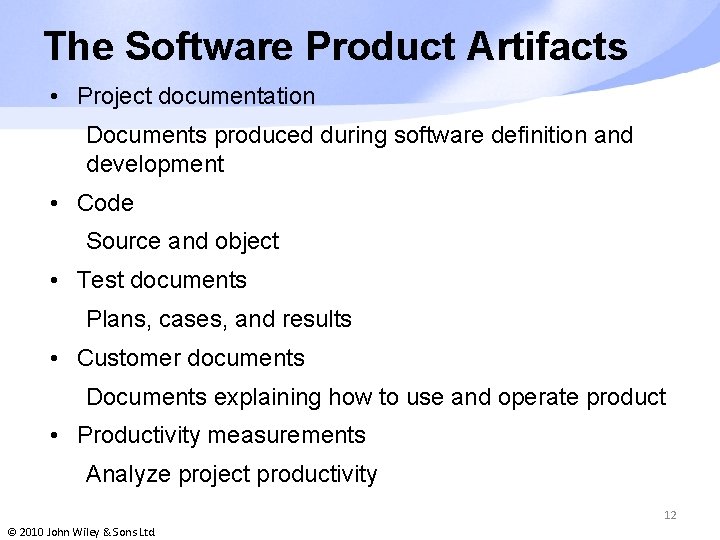 The Software Product Artifacts

• Project documentation

Documents produced during software definition and development

• Code

Source and object

• Test documents

Plans, cases, and results

• Customer documents

Documents explaining how to use and operate product

• Productivity measurements

Analyze project productivity

12

© 2010 John Wiley & Sons Ltd